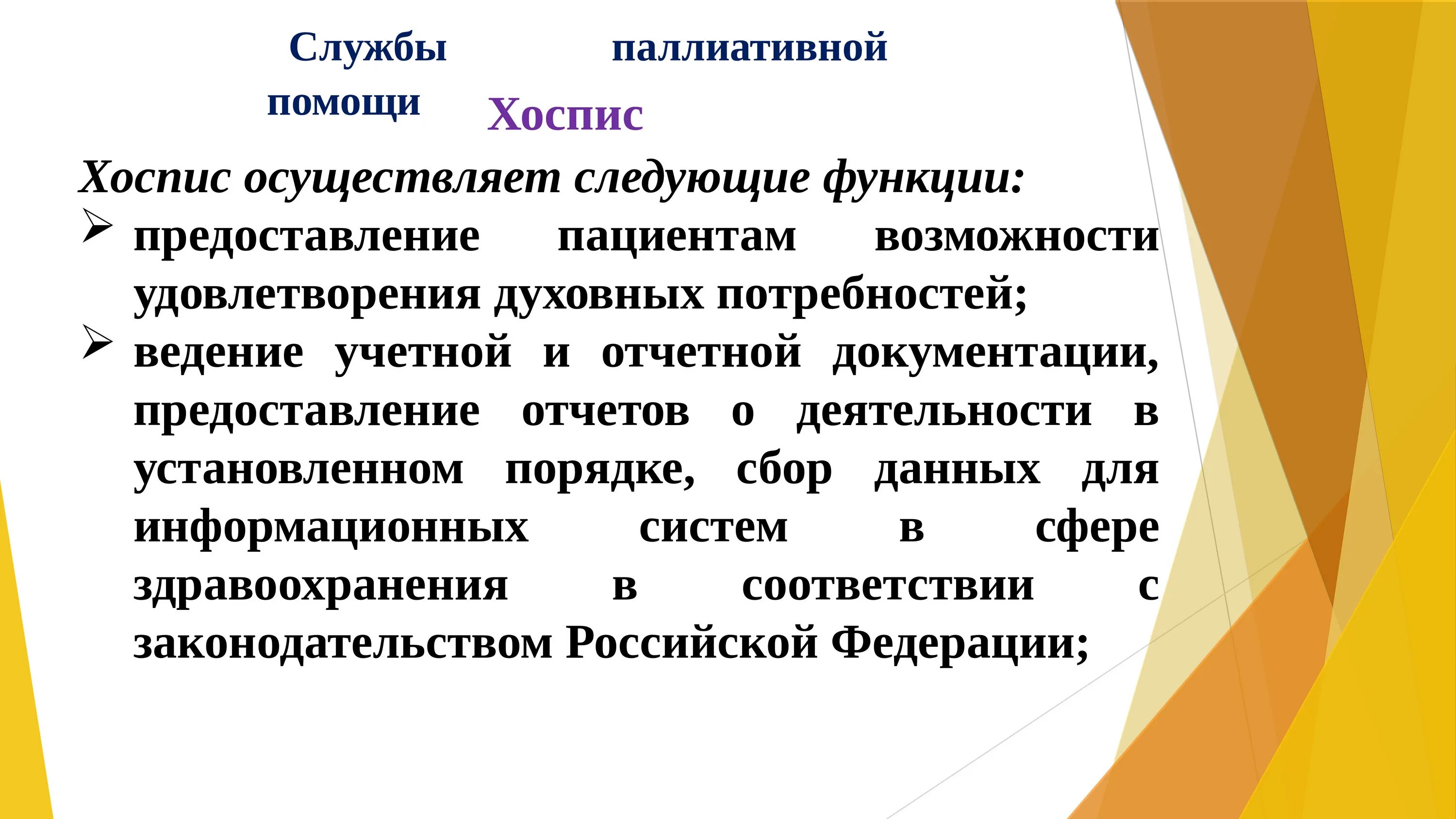 Службы паллиативной помощи

Хоспис

Хоспис осуществляет следующие функции:

➢ предоставление пациентам возможности удовлетворения духовных потребностей;

➢ ведение учетной и отчетной документации, предоставление отчетов о деятельности в установленном порядке, сбор данных для информационных систем в сфере здравоохранения в соответствии с законодательством Российской Федерации;